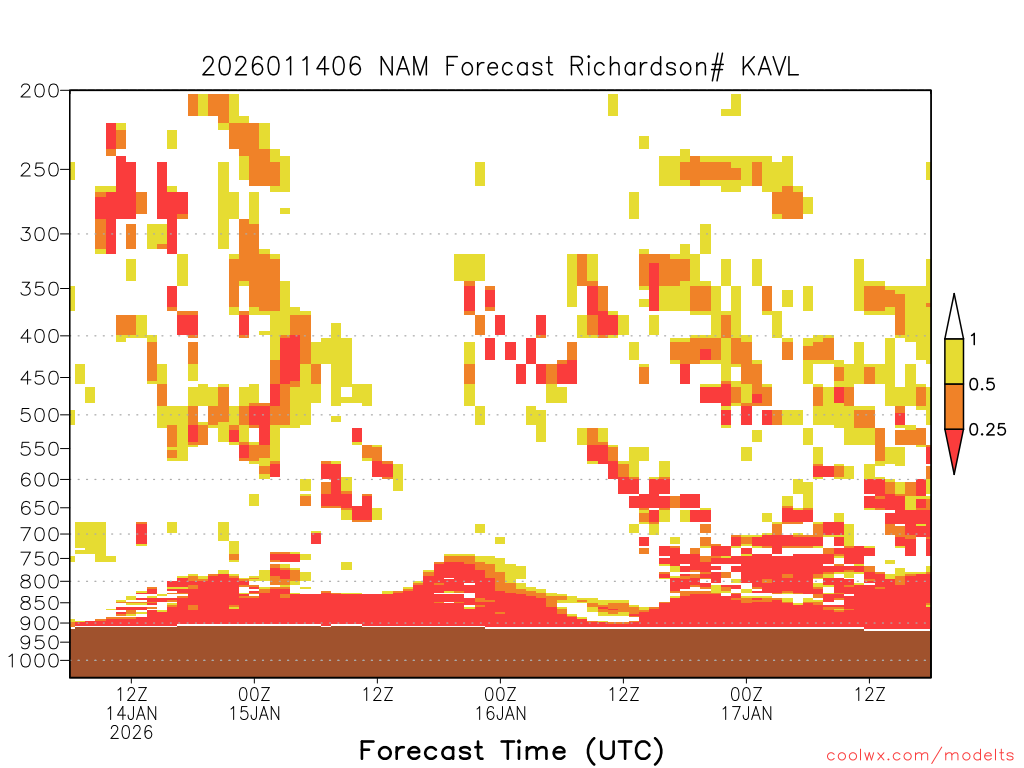 2026011406 NAM Forecast Richardson# KAVL

200
250
300
350
400
450
500
550
600
650
700
750
800
850
900
950
1000

1
0.5
0.25

12Z
14JAN
2026

00Z
15JAN

12Z

00Z
16JAN

12Z

00Z
17JAN

12Z

Forecast Time (UTC)

coolwx.com/modelts